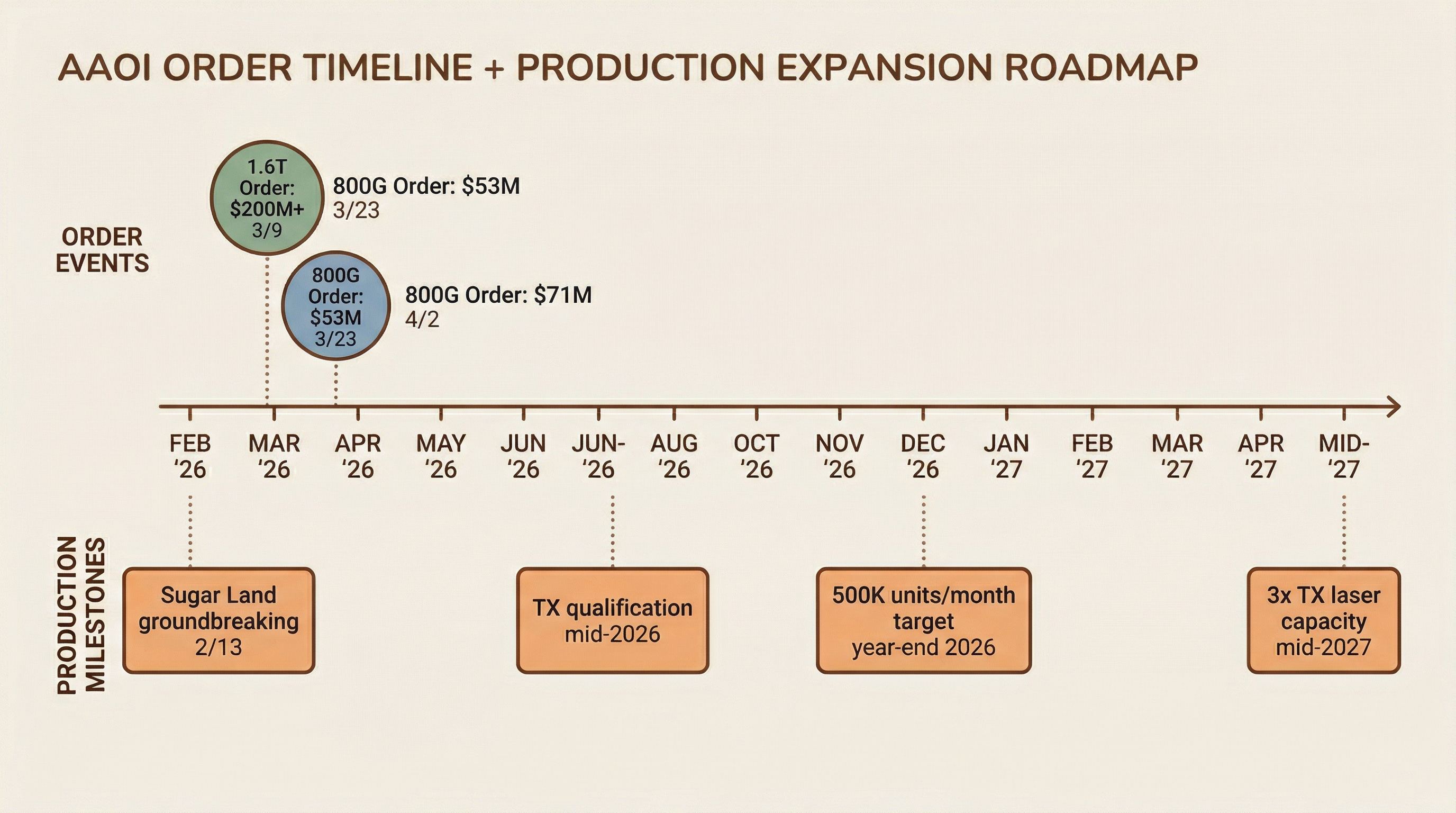 AAOI ORDER TIMELINE + PRODUCTION EXPANSION ROADMAP

ORDER EVENTS

1.6T Order: $200M+ 3/9

800G Order: $53M
3/23

800G Order: $53M 3/23

800G Order: $71M
4/2

FEB '26 MAR '26 APR '26 MAY '26 JUN '26 JUN- '26 AUG '26 OCT '26 NOV '26 DEC '26 JAN '27 FEB '27 MAR '27 APR '27 MID- '27

PRODUCTION MILESTONES

Sugar Land groundbreaking 2/13

TX qualification mid-2026

500K units/month target year-end 2026

3x TX laser capacity mid-2027